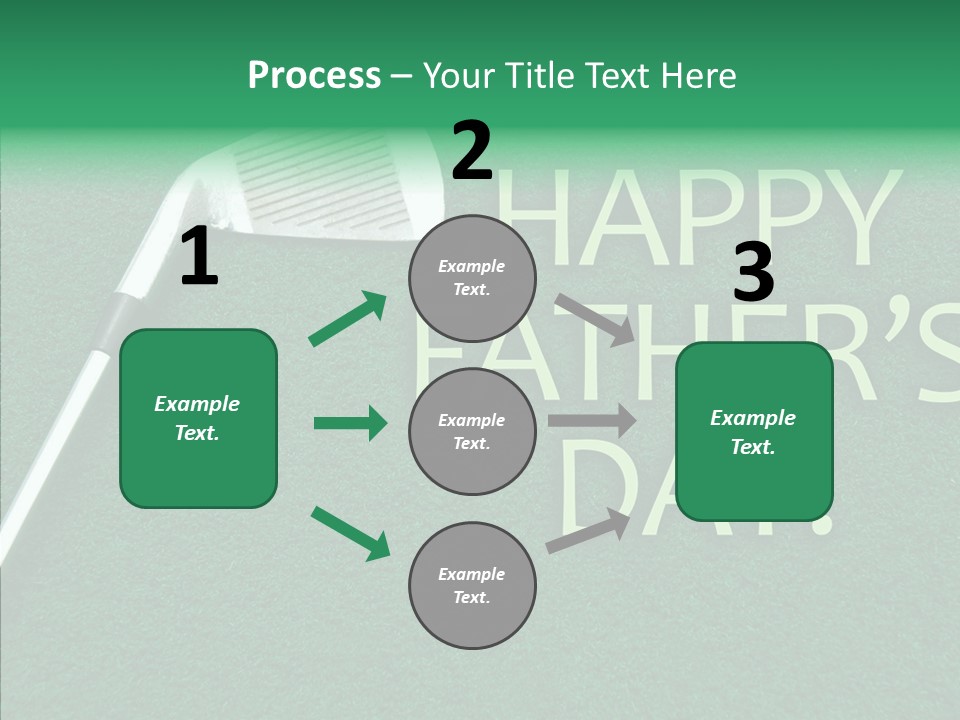 Process – Your Title Text Here

HAPPY FATHER'S DAY!

1

Example Text.

2

Example Text.

Example Text.

Example Text.

3

Example Text.